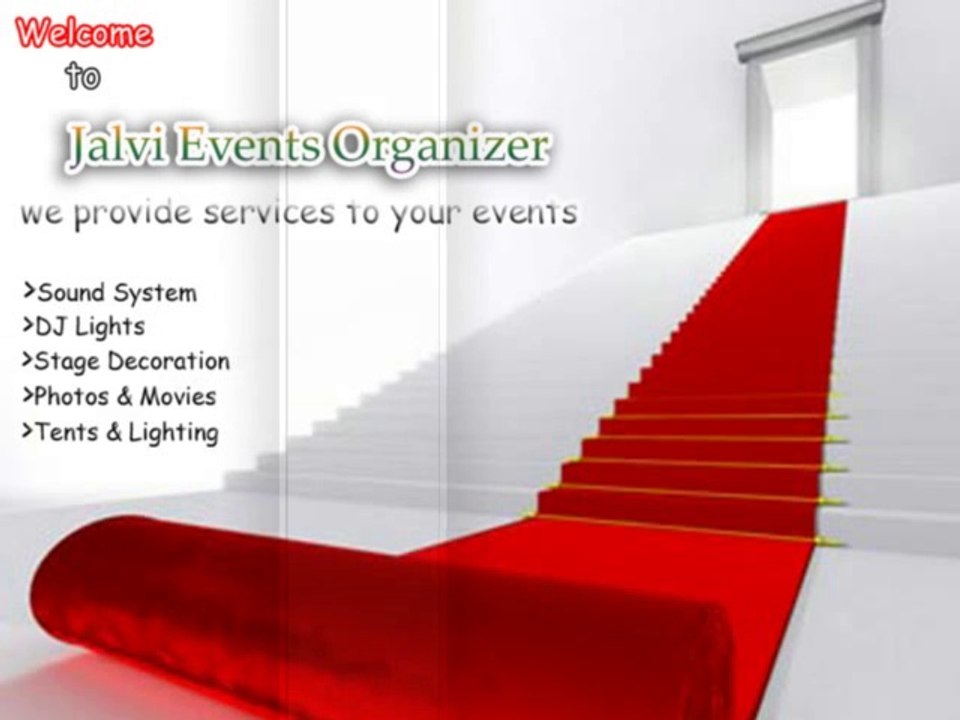 Welcome
to

Jalvi Events Organizer

we provide services to your events

>Sound System
>DJ Lights
>Stage Decoration
>Photos & Movies
>Tents & Lighting